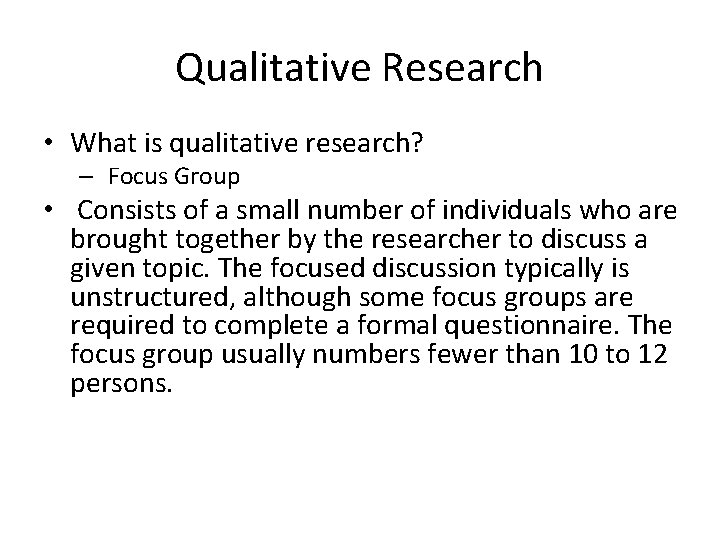 Qualitative Research

• What is qualitative research?
– Focus Group
• Consists of a small number of individuals who are brought together by the researcher to discuss a given topic. The focused discussion typically is unstructured, although some focus groups are required to complete a formal questionnaire. The focus group usually numbers fewer than 10 to 12 persons.